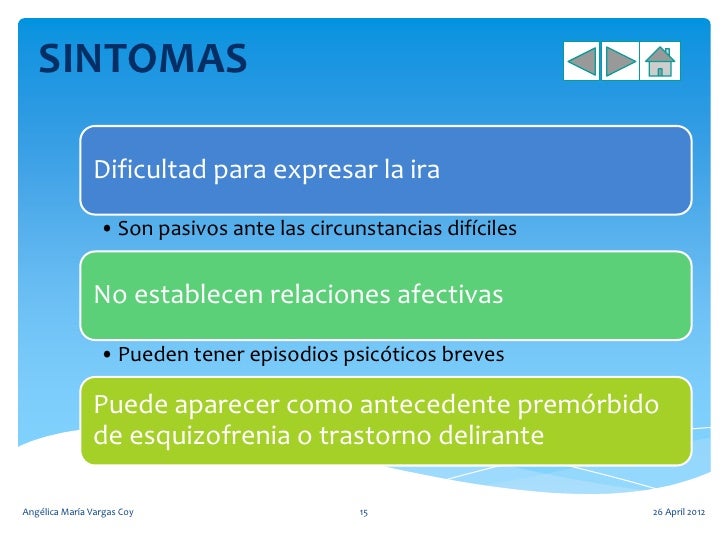 SINTOMAS

Dificultad para expresar la ira

• Son pasivos ante las circunstancias difíciles

No establecen relaciones afectivas

• Pueden tener episodios psicóticos breves

Puede aparecer como antecedente premórbido de esquizofrenia o trastorno delirante

Angélica María Vargas Coy

15

26 April 2012